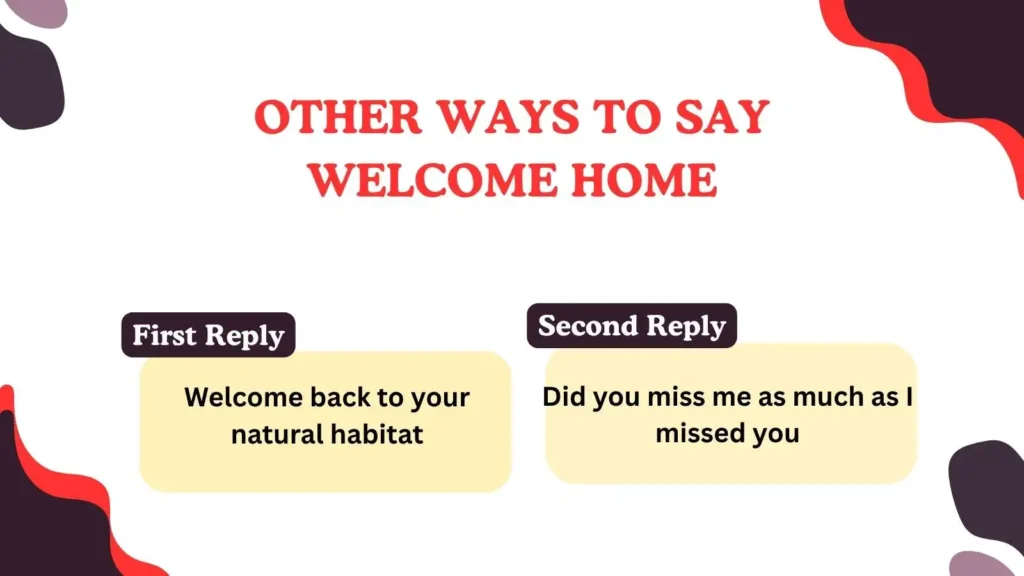 OTHER WAYS TO SAY WELCOME HOME

First Reply

Welcome back to your natural habitat

Second Reply

Did you miss me as much as I missed you